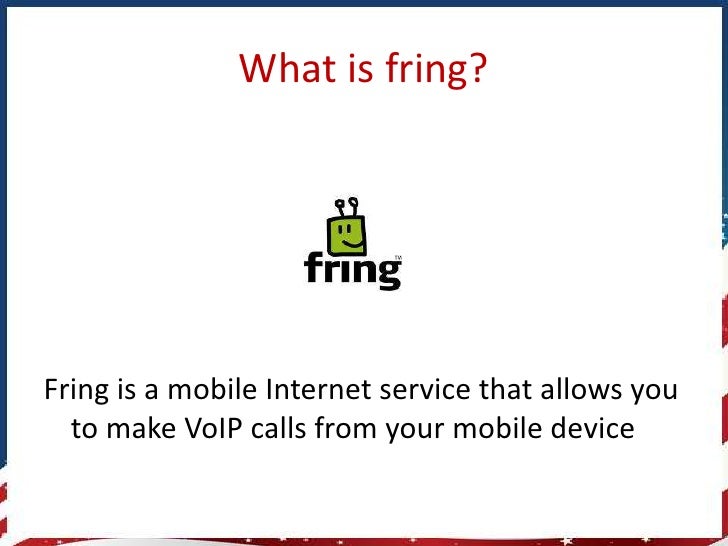 What is fring?

fring™

Fring is a mobile Internet service that allows you to make VoIP calls from your mobile device